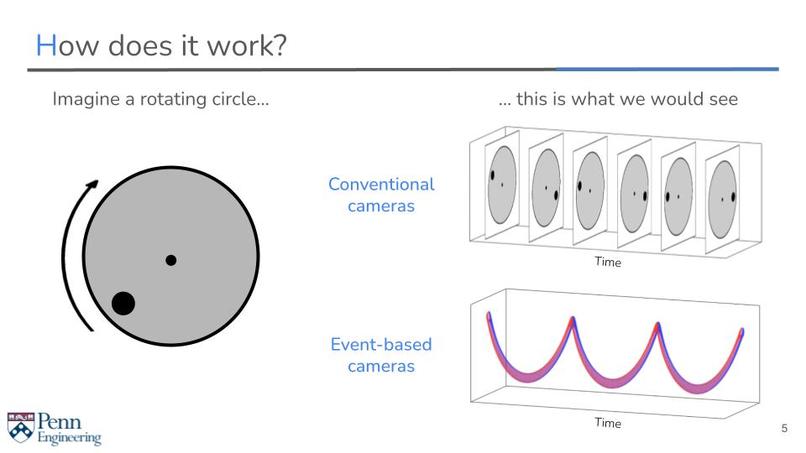 How does it work?

Imagine a rotating circle...

... this is what we would see

Conventional cameras

Time

Event-based cameras

Time

Penn Engineering

5